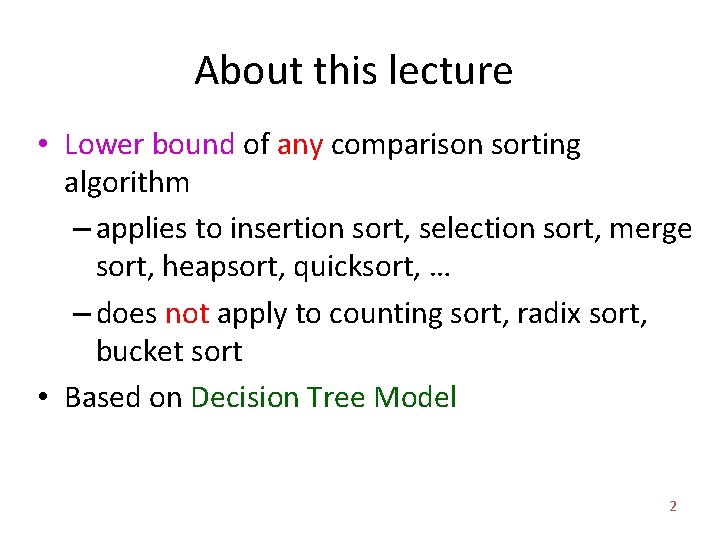 About this lecture

• Lower bound of any comparison sorting algorithm

– applies to insertion sort, selection sort, merge sort, heapsort, quicksort, …

– does not apply to counting sort, radix sort, bucket sort

• Based on Decision Tree Model

2